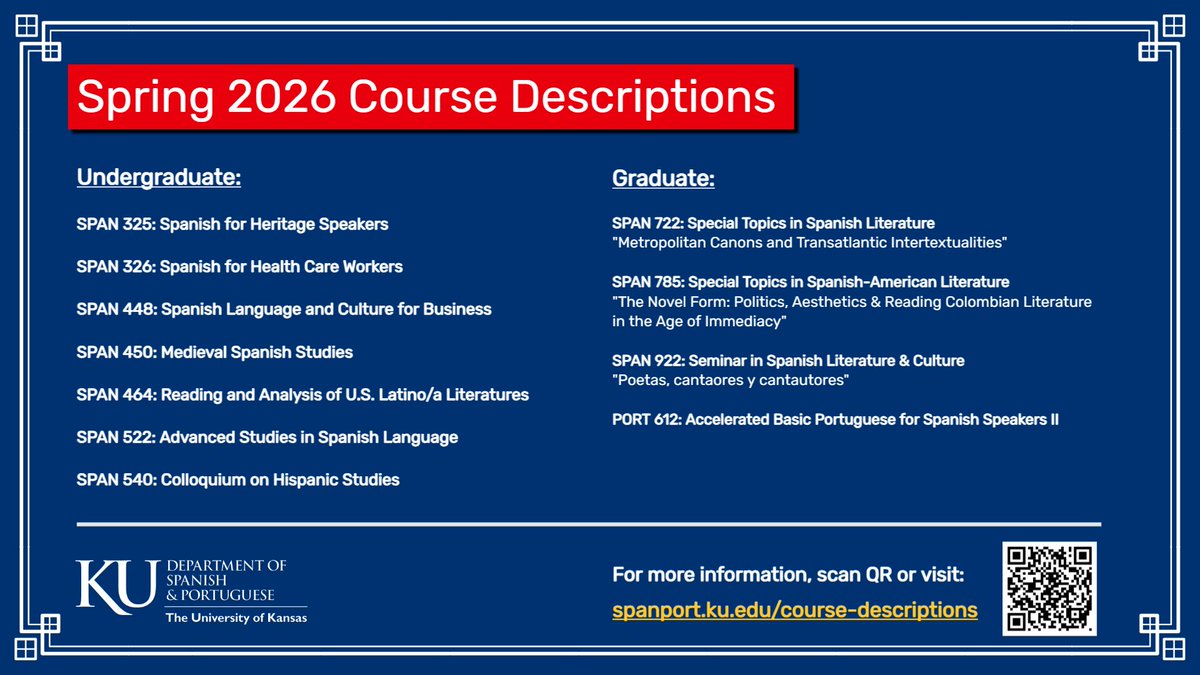 Spring 2026 Course Descriptions

Undergraduate:

SPAN 325: Spanish for Heritage Speakers

SPAN 326: Spanish for Health Care Workers

SPAN 448: Spanish Language and Culture for Business

SPAN 450: Medieval Spanish Studies

SPAN 464: Reading and Analysis of U.S. Latino/a Literatures

SPAN 522: Advanced Studies in Spanish Language

SPAN 540: Colloquium on Hispanic Studies

Graduate:

SPAN 722: Special Topics in Spanish Literature
"Metropolitan Canons and Transatlantic Intertextualities"

SPAN 785: Special Topics in Spanish-American Literature
"The Novel Form: Politics, Aesthetics & Reading Colombian Literature in the Age of Immediacy"

SPAN 922: Seminar in Spanish Literature & Culture
"Poetas, cantaores y cantautores"

PORT 612: Accelerated Basic Portuguese for Spanish Speakers II

KU DEPARTMENT OF SPANISH & PORTUGUESE
The University of Kansas

For more information, scan QR or visit:
spanport.ku.edu/course-descriptions